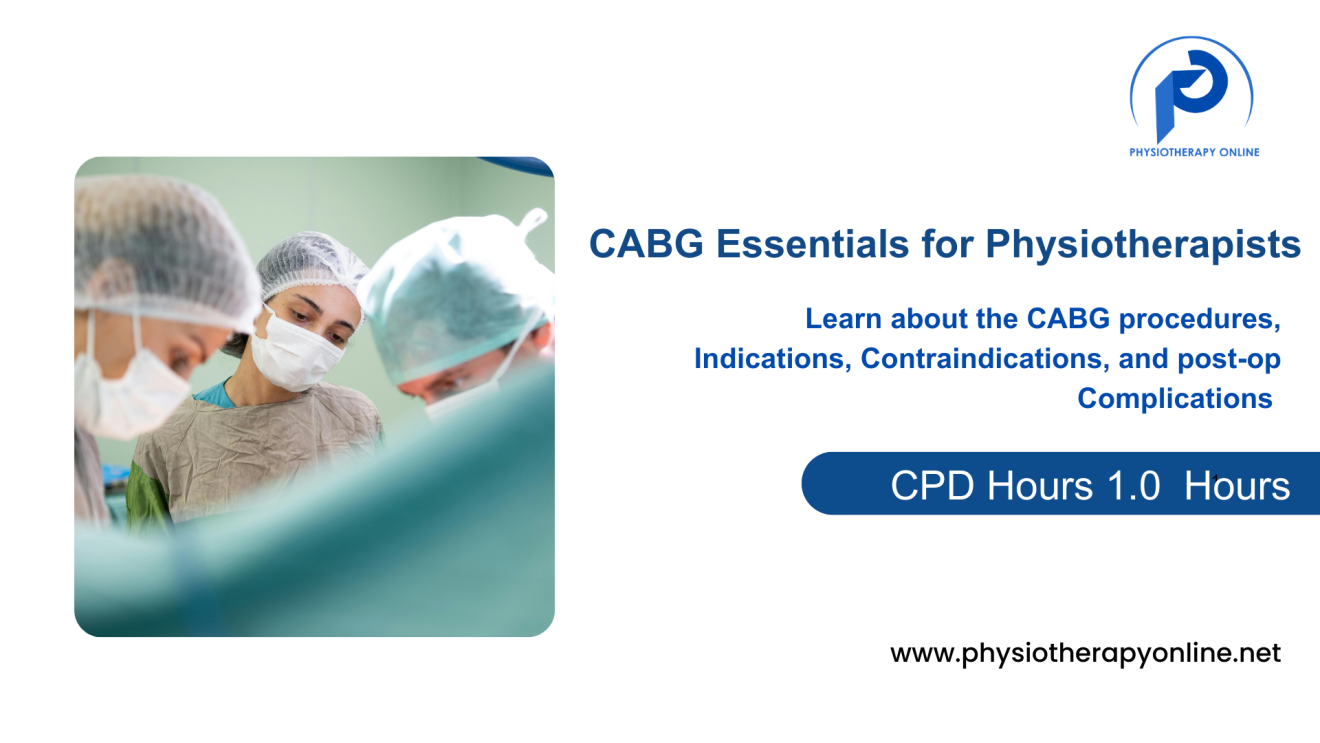 PHYSIOTHERAPY ONLINE

CABG Essentials for Physiotherapists

Learn about the CABG procedures, Indications, Contraindications, and post-op Complications

CPD Hours 1.0 Hours

www.physiotherapyonline.net